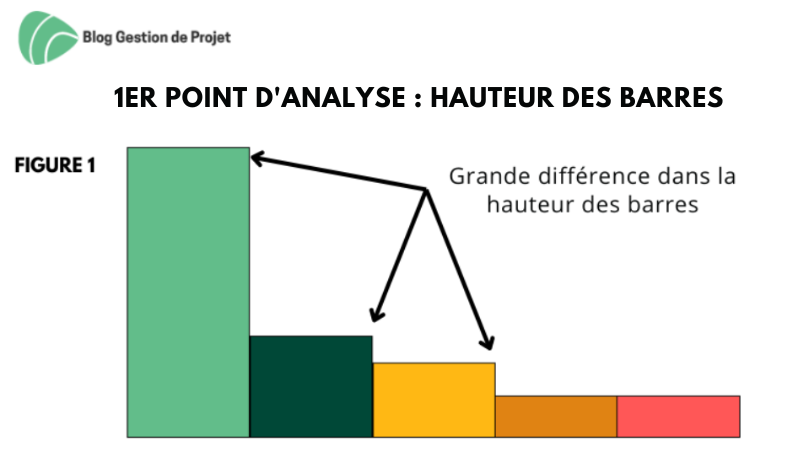 Blog Gestion de Projet

1ER POINT D'ANALYSE : HAUTEUR DES BARRES

FIGURE 1

Grande différence dans la hauteur des barres